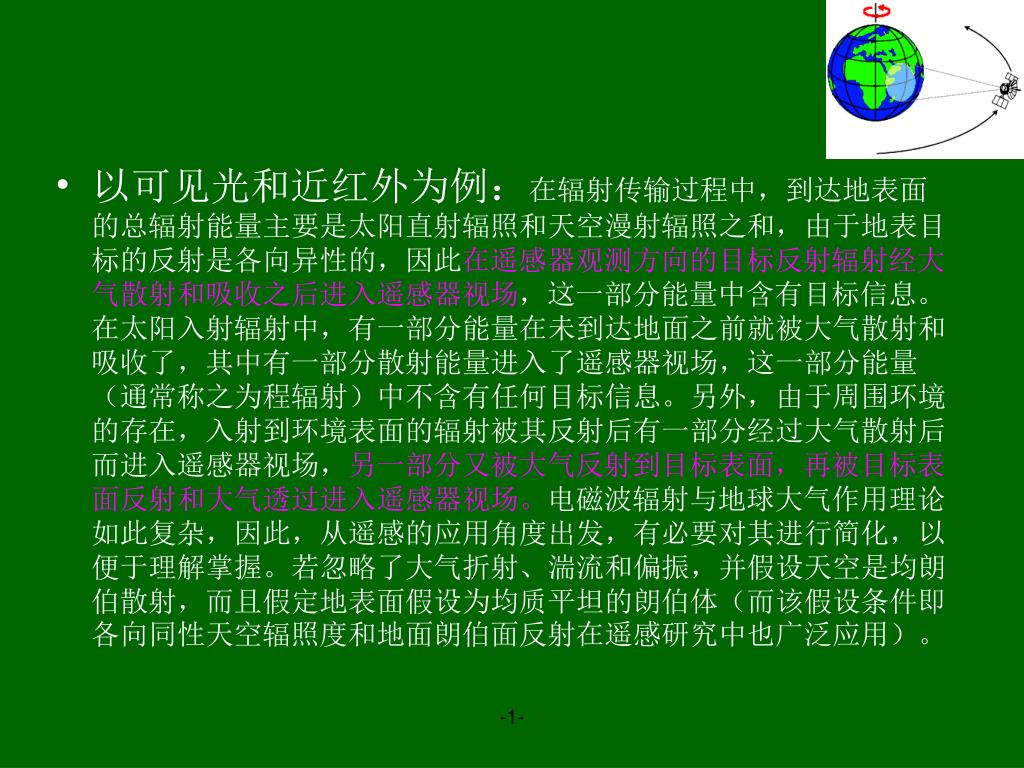 • 以可见光和近红外为例：在辐射传输过程中，到达地表面的总辐射能量主要是太阳直射辐照和天空漫射辐照之和，由于地表目标的反射是各向异性的，因此在遥感器观测方向的目标反射辐射经大气散射和吸收之后进入遥感器视场，这一部分能量中含有目标信息。在太阳入射辐射中，有一部分能量在未到达地面之前就被大气散射和吸收了，其中有一部分散射能量进入了遥感器视场，这一部分能量（通常称之为程辐射）中不含有任何目标信息。另外，由于周围环境的存在，入射到环境表面的辐射被其反射后有一部分经过大气散射后而进入遥感器视场，另一部分又被大气反射到目标表面，再被目标表面反射和大气透过进入遥感器视场。电磁波辐射与地球大气作用理论如此复杂，因此，从遥感的应用角度出发，有必要对其进行简化，以便于理解掌握。若忽略了大气折射、湍流和偏振，并假设天空是均朗伯散射，而且假定地表面假设为均质平坦的朗伯体（而该假设条件即各向同性天空辐照度和地面朗伯面反射在遥感研究中也广泛应用）。

-1-